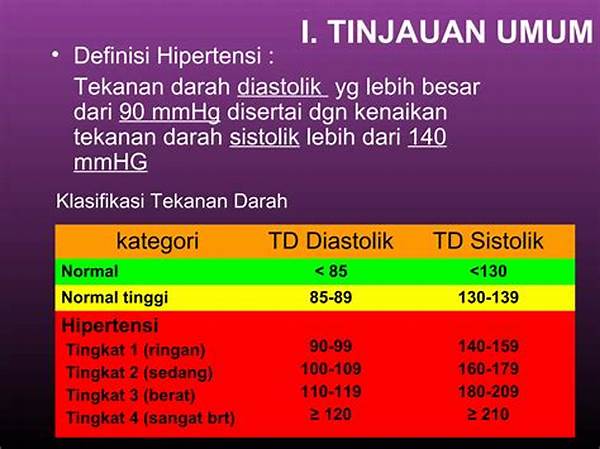 I. TINJAUAN UMUM

• Definisi Hipertensi :

Tekanan darah diastolik yg lebih besar dari 90 mmHg disertai dgn kenaikan tekanan darah sistolik lebih dari 140 mmHG

Klasifikasi Tekanan Darah

| kategori | TD Diastolik | TD Sistolik |
|---|---|---|
| Normal | < 85 | <130 |
| Normal tinggi | 85-89 | 130-139 |
| Hipertensi | | |
| Tingkat 1 (ringan) | 90-99 | 140-159 |
| Tingkat 2 (sedang) | 100-109 | 160-179 |
| Tingkat 3 (berat) | 110-119 | 180-209 |
| Tingkat 4 (sangat brt) | ≥ 120 | ≥ 210 |